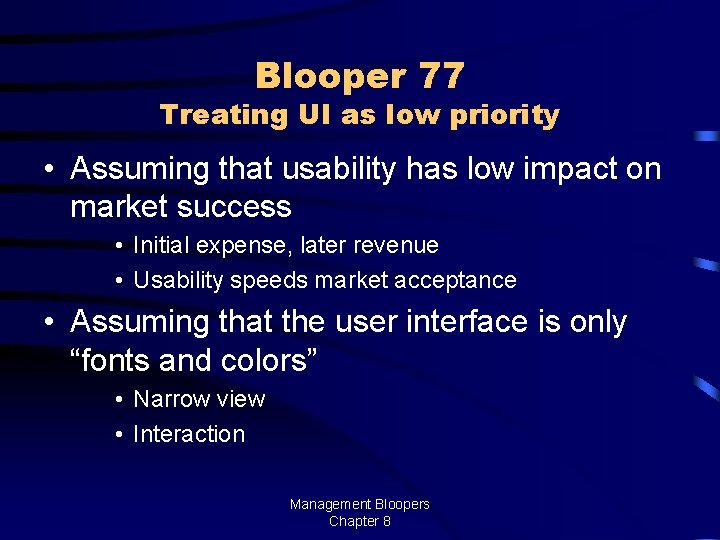 Blooper 77
Treating UI as low priority

• Assuming that usability has low impact on market success
• Initial expense, later revenue
• Usability speeds market acceptance
• Assuming that the user interface is only "fonts and colors"
• Narrow view
• Interaction

Management Bloopers
Chapter 8